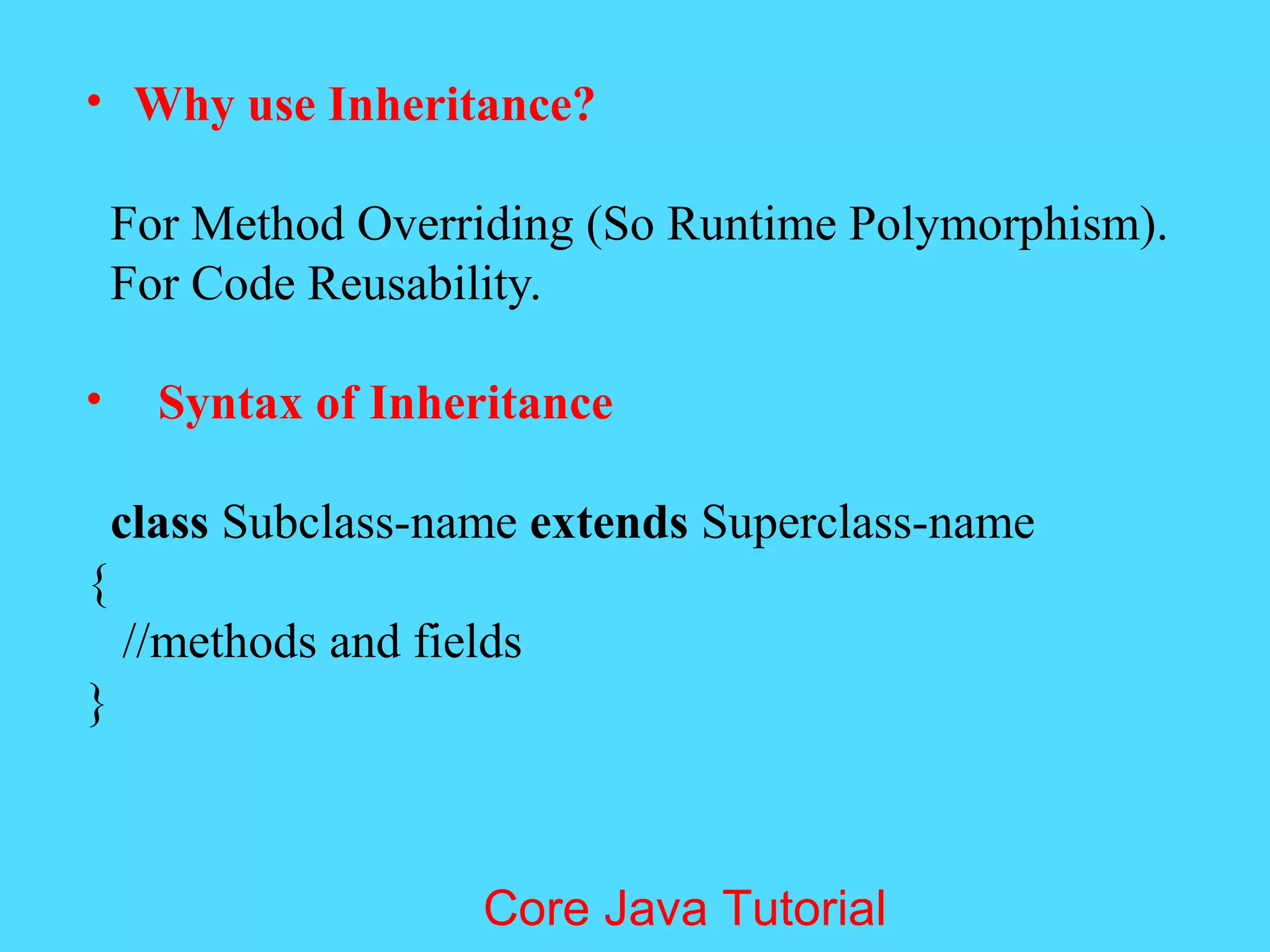 • Why use Inheritance?

For Method Overriding (So Runtime Polymorphism).
For Code Reusability.

• Syntax of Inheritance

class Subclass-name extends Superclass-name
{
//methods and fields
}

Core Java Tutorial